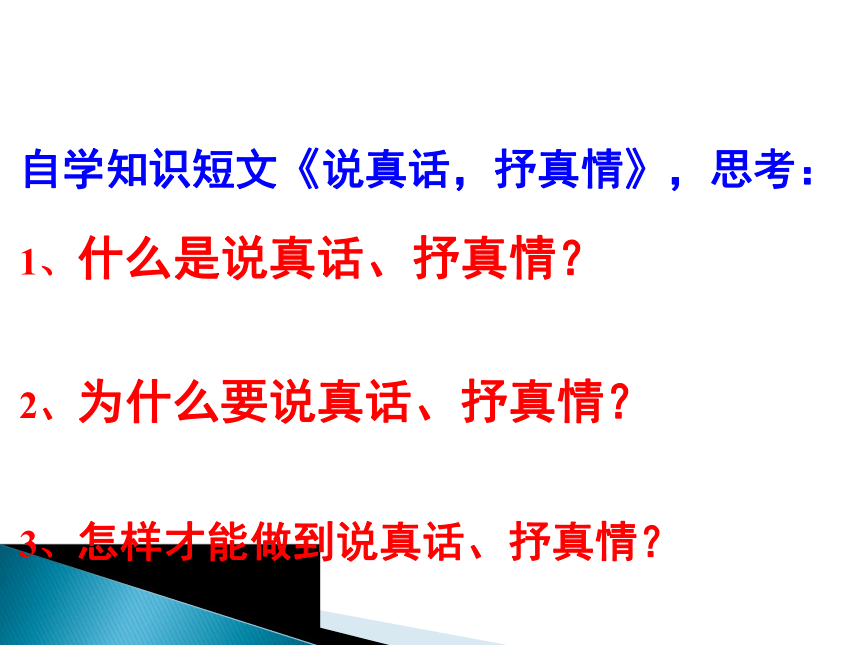 自学知识短文《说真话，抒真情》，思考：

1、什么是说真话、抒真情？

2、为什么要说真话、抒真情？

3、怎样才能做到说真话、抒真情？